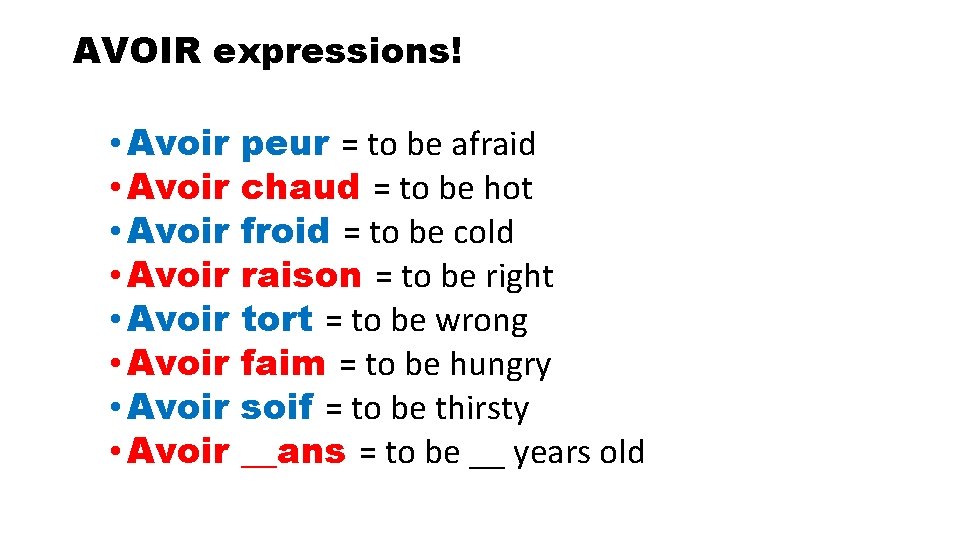 AVOIR expressions!

• Avoir peur = to be afraid
• Avoir chaud = to be hot
• Avoir froid = to be cold
• Avoir raison = to be right
• Avoir tort = to be wrong
• Avoir faim = to be hungry
• Avoir soif = to be thirsty
• Avoir __ans = to be __ years old